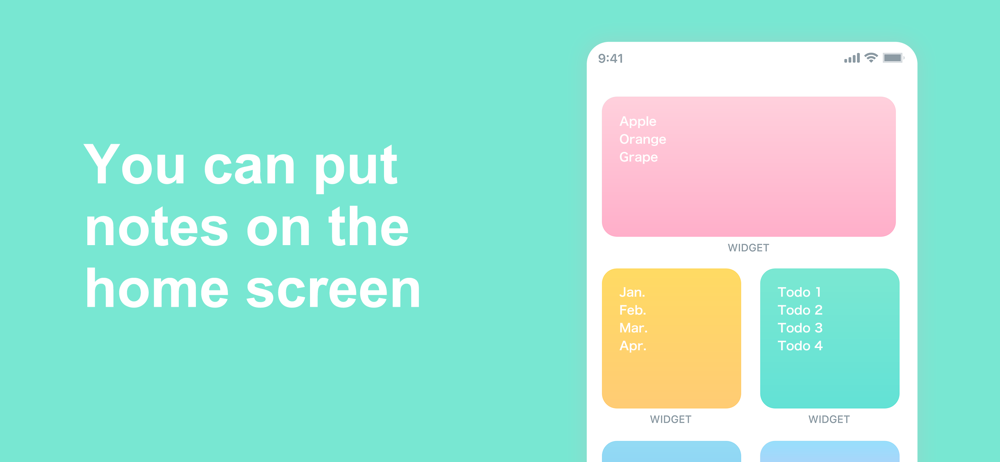 You can put notes on the home screen

9:41

Apple
Orange
Grape

WIDGET

Jan.
Feb.
Mar.
Apr.

WIDGET

Todo 1
Todo 2
Todo 3
Todo 4

WIDGET